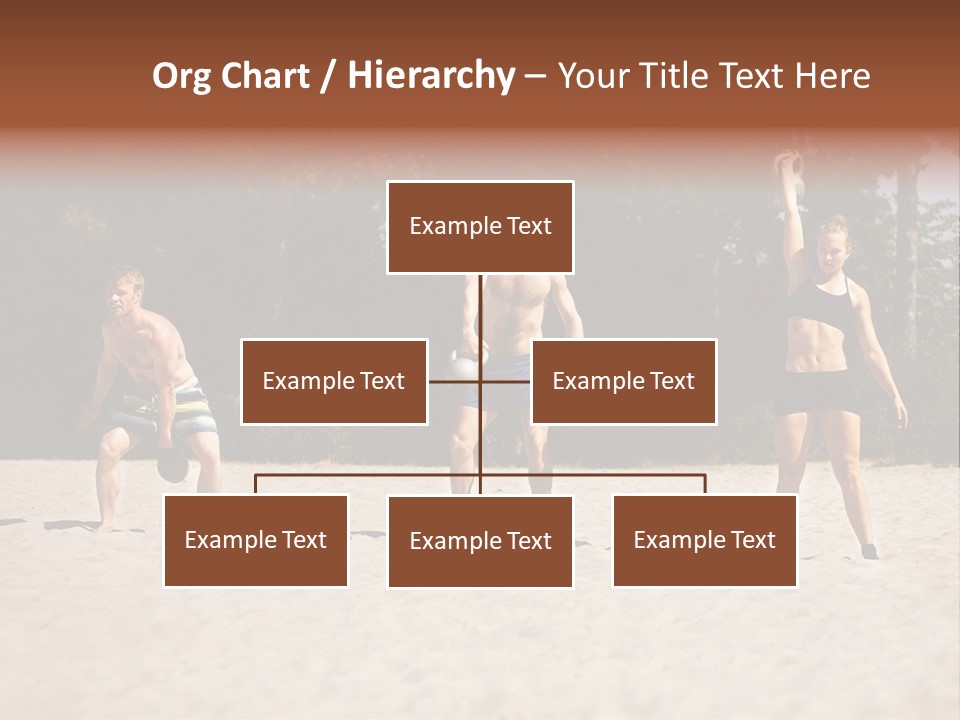 Org Chart / Hierarchy – Your Title Text Here

Example Text

Example Text

Example Text

Example Text

Example Text

Example Text